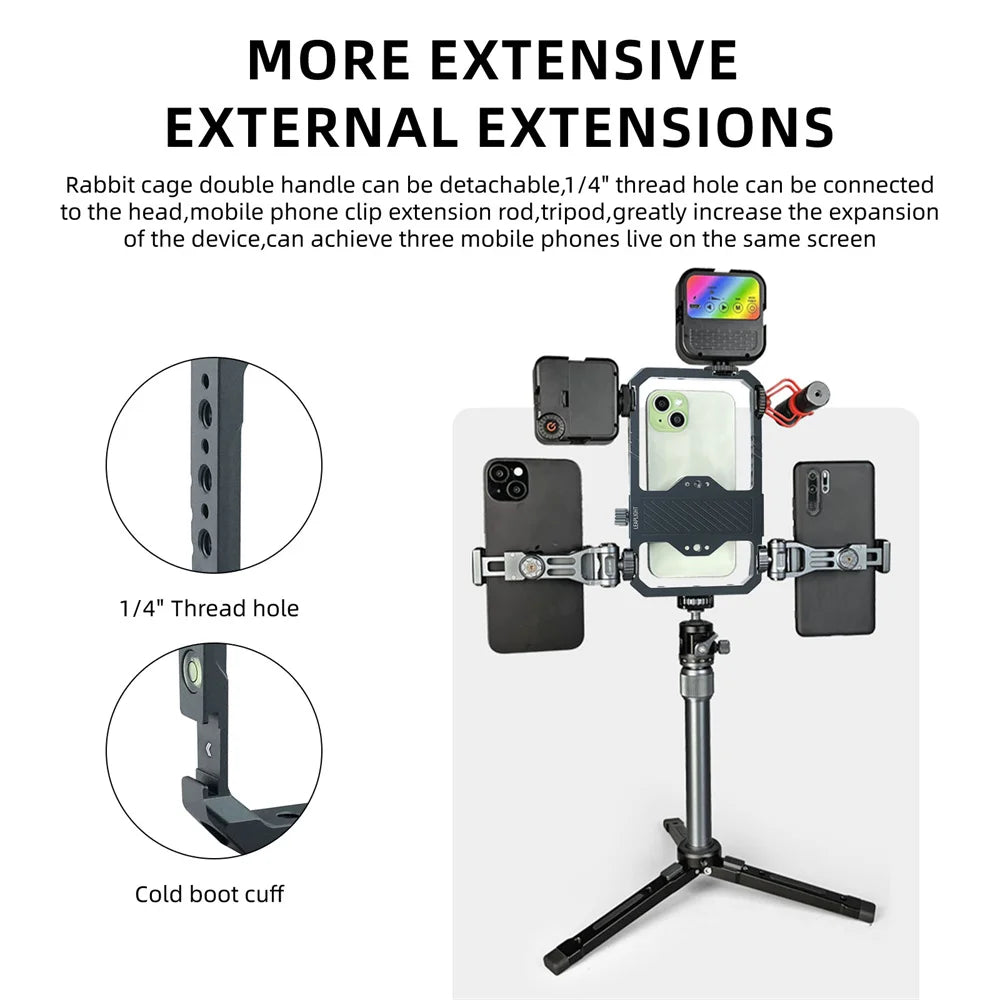 MORE EXTENSIVE EXTERNAL EXTENSIONS

Rabbit cage double handle can be detachable,1/4" thread hole can be connected to the head,mobile phone clip extension rod,tripod,greatly increase the expansion of the device,can achieve three mobile phones live on the same screen

1/4" Thread hole

Cold boot cuff